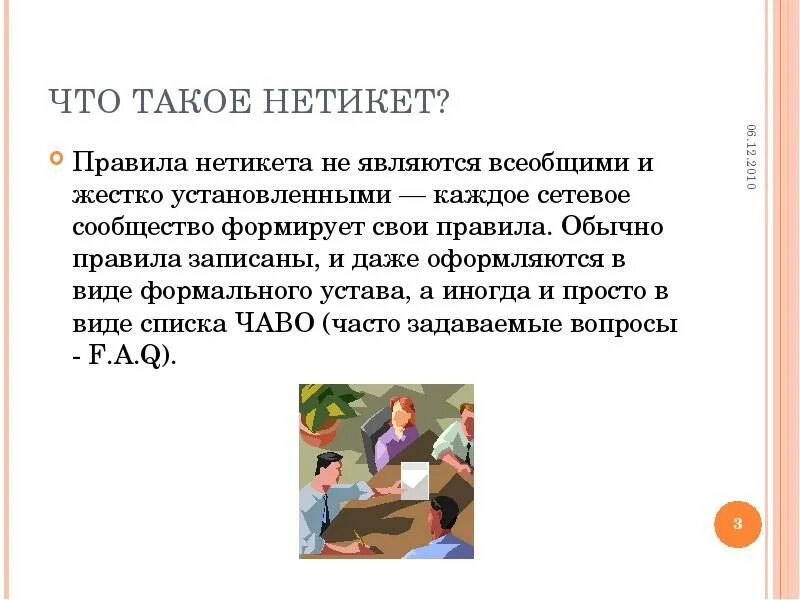 ЧТО ТАКОЕ НЕТИКЕТ?

06.12.2010

Правила нетикета не являются всеобщими и жестко установленными — каждое сетевое сообщество формирует свои правила. Обычно правила записаны, и даже оформляются в виде формального устава, а иногда и просто в виде списка ЧАВО (часто задаваемые вопросы - F.A.Q).

3